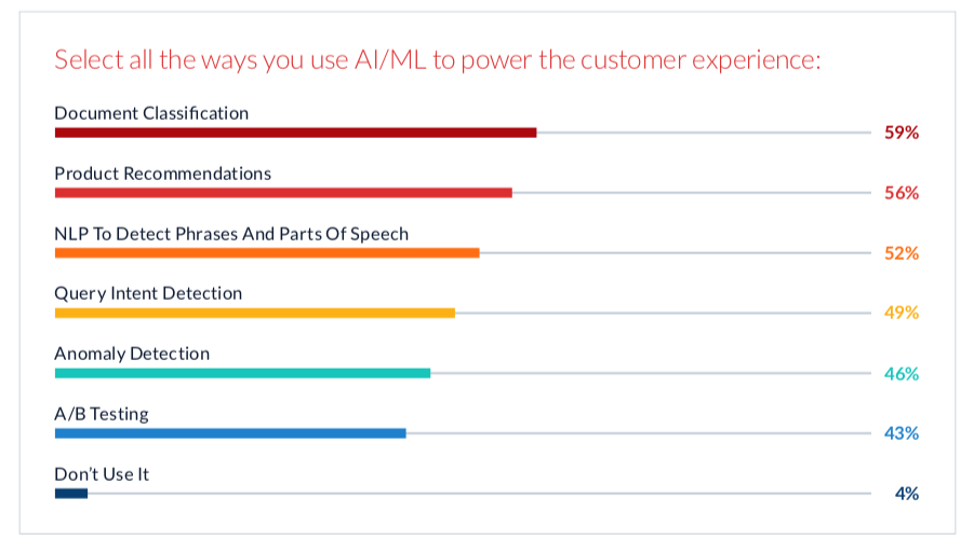 Select all the ways you use AI/ML to power the customer experience:

Document Classification
59%

Product Recommendations
56%

NLP To Detect Phrases And Parts Of Speech
52%

Query Intent Detection
49%

Anomaly Detection
46%

A/B Testing
43%

Don't Use It
4%